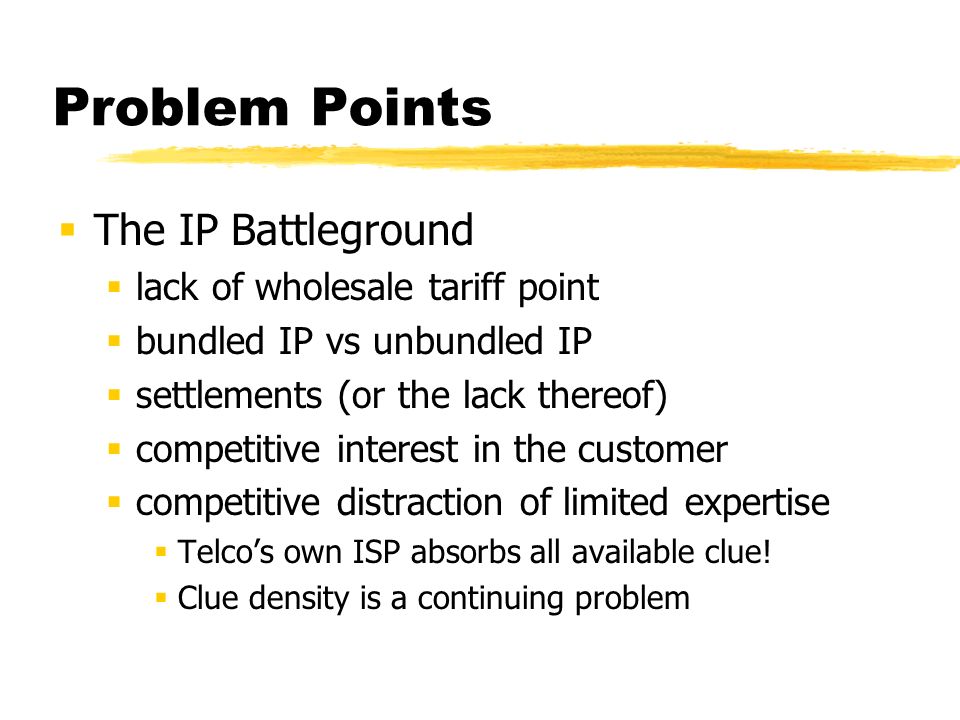 Problem Points

- The IP Battleground
  - lack of wholesale tariff point
  - bundled IP vs unbundled IP
  - settlements (or the lack thereof)
  - competitive interest in the customer
  - competitive distraction of limited expertise
    - Telco's own ISP absorbs all available clue!
    - Clue density is a continuing problem